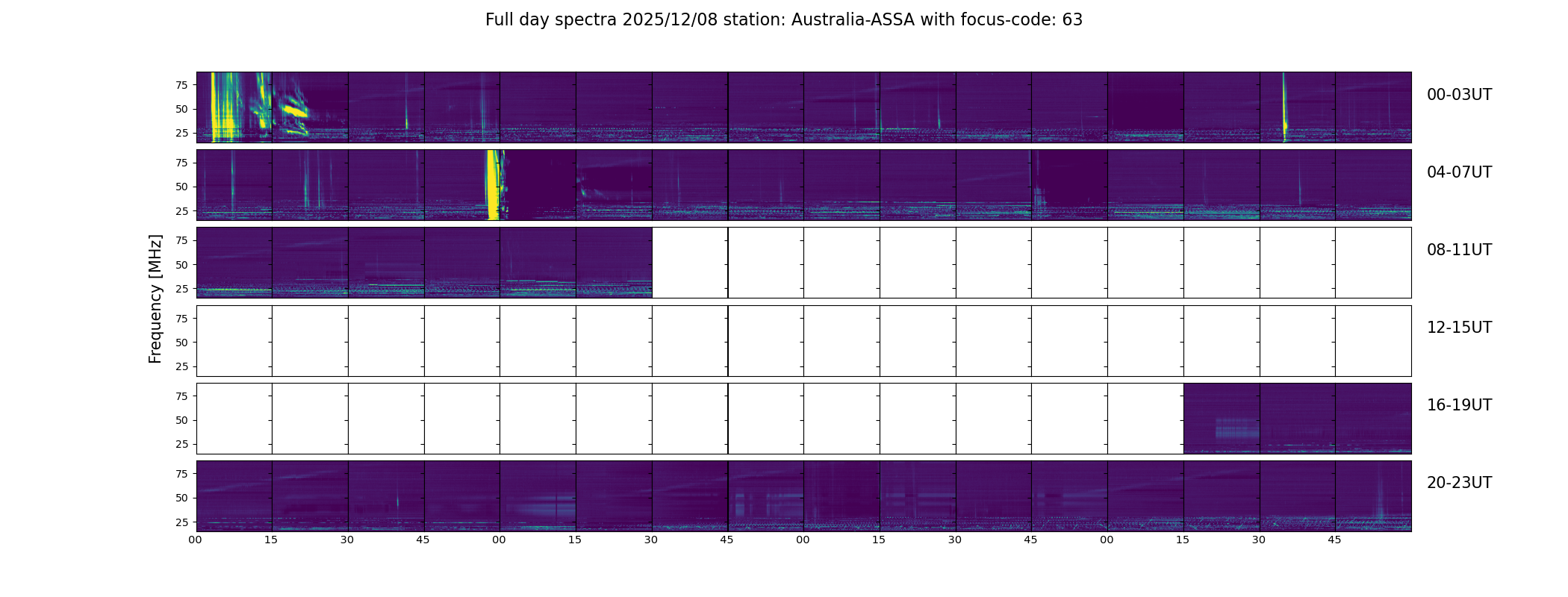 Full day spectra 2025/12/08 station: Australia-ASSA with focus-code: 63

Frequency [MHz]

75
50
25

00-03UT

75
50
25

04-07UT

75
50
25

08-11UT

75
50
25

12-15UT

75
50
25

16-19UT

75
50
25

20-23UT

00 15 30 45 00 15 30 45 00 15 30 45 00 15 30 45